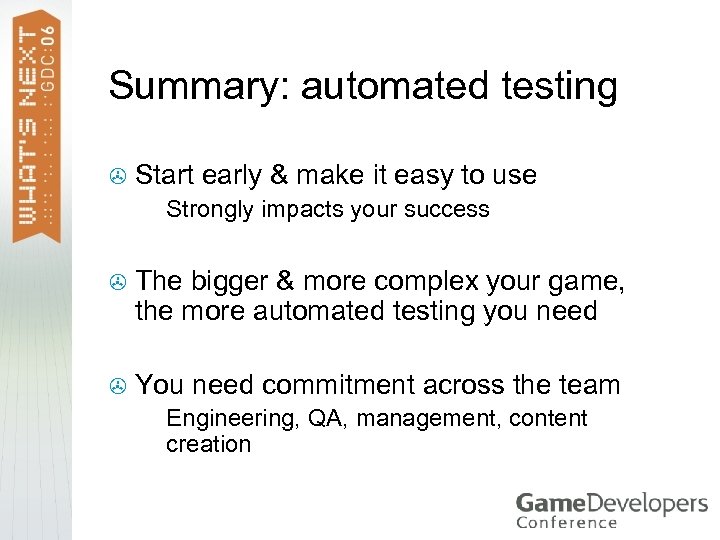 WHAT'S NEXT
GDC:06

Summary: automated testing

Start early & make it easy to use

Strongly impacts your success

The bigger & more complex your game, the more automated testing you need

You need commitment across the team

Engineering, QA, management, content creation

GameDevelopers Conference